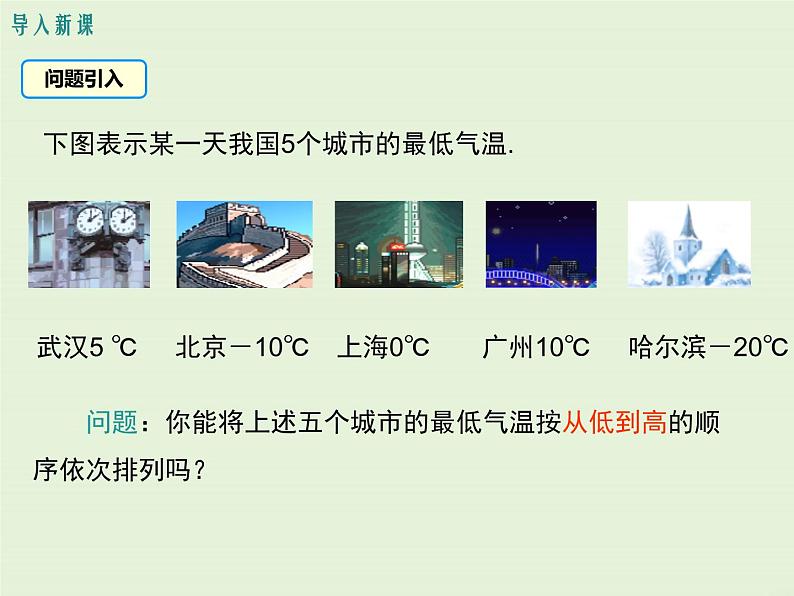 导入新课

问题引入

下图表示某一天我国5个城市的最低气温.

武汉5 ℃ 北京－10℃ 上海0℃ 广州10℃ 哈尔滨－20℃

问题：你能将上述五个城市的最低气温按从低到高的顺序依次排列吗？